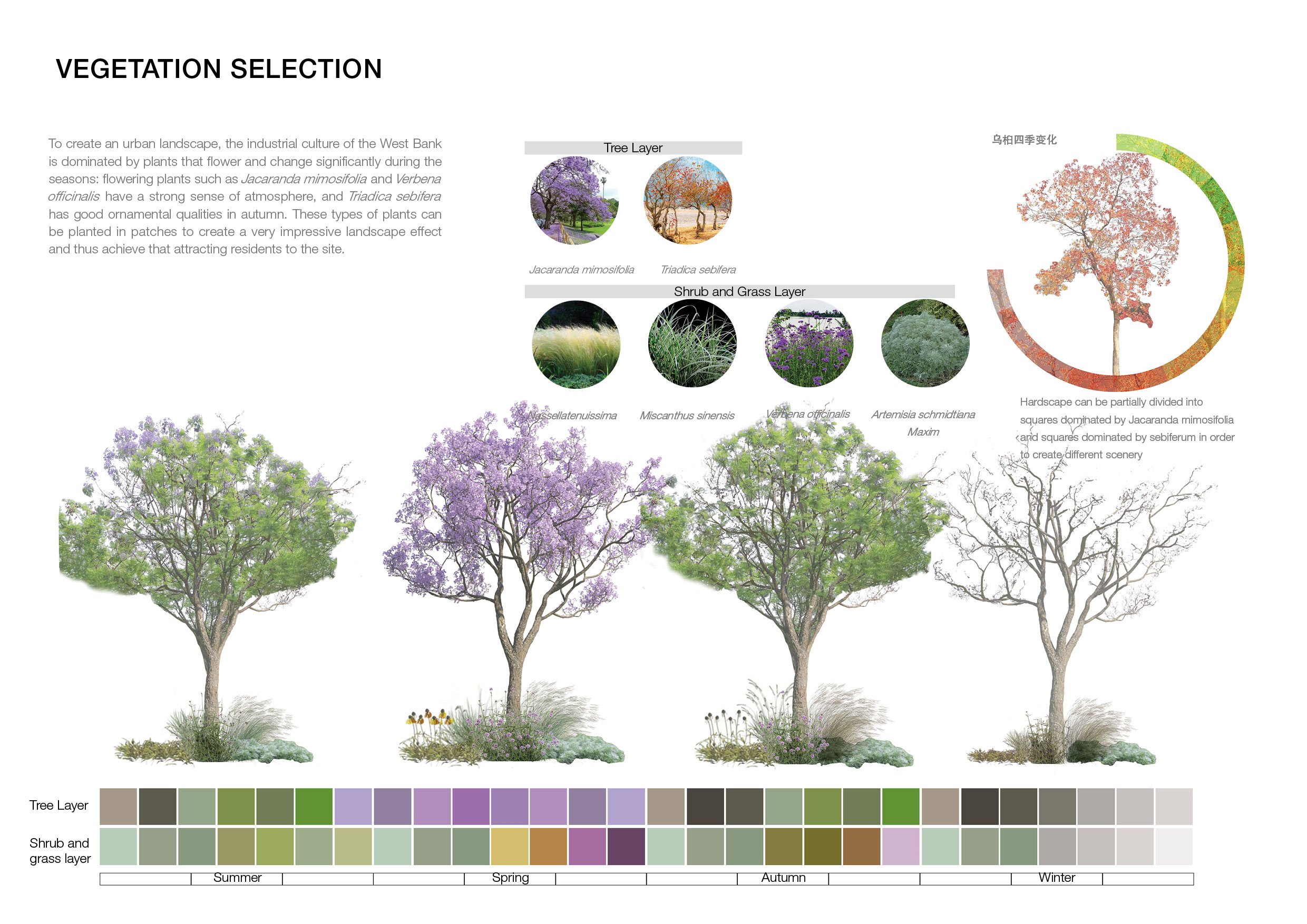 VEGETATION SELECTION

To create an urban landscape, the industrial culture of the West Bank is dominated by plants that flower and change significantly during the seasons: flowering plants such as Jacaranda mimosifolia and Verbena officinalis have a strong sense of atmosphere, and Triadica sebifera has good ornamental qualities in autumn. These types of plants can be planted in patches to create a very impressive landscape effect and thus achieve that attracting residents to the site.

Tree Layer

Jacaranda mimosifolia

Triadica sebifera

Shrub and Grass Layer

Nassellatenuissima

Miscanthus sinensis

Verbena officinalis

Artemisia schmidtiana Maxim

乌桕四季变化

Hardscape can be partially divided into squares dominated by Jacaranda mimosifolia and squares dominated by sebiferum in order to create different scenery

Tree Layer

Shrub and grass layer

Summer

Spring

Autumn

Winter